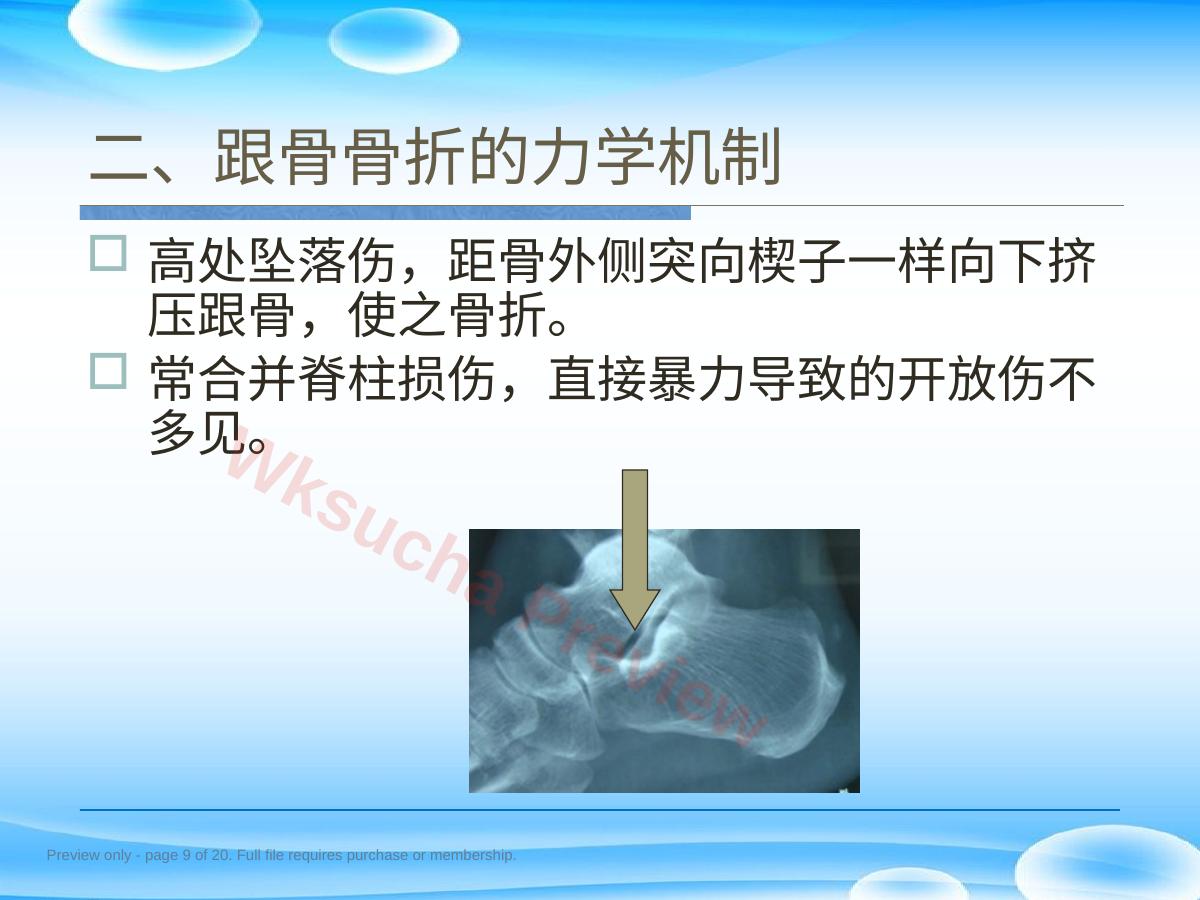 二、跟骨骨折的力学机制

□ 高处坠落伤，距骨外侧突向楔子一样向下挤压跟骨，使之骨折。

□ 常合并脊柱损伤，直接暴力导致的开放伤不多见。

Wksucha preview

Preview only - page 9 of 20. Full file requires purchase or membership.